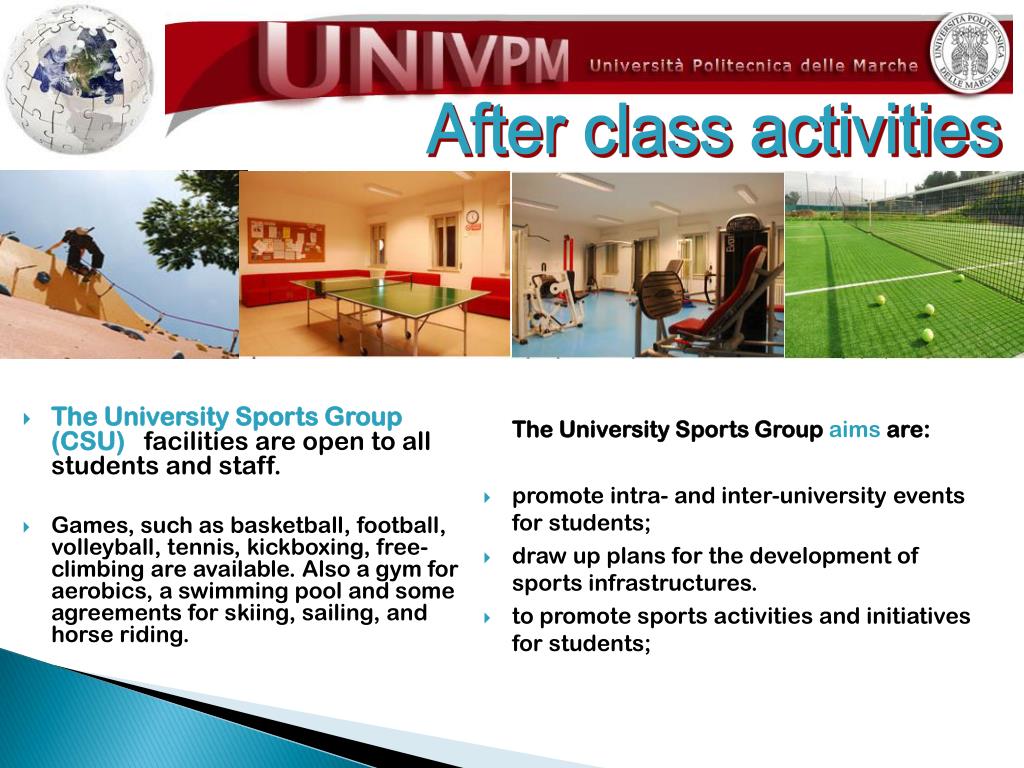 UNIVPM Università Politecnica delle Marche

UNIVERSITÀ POLITECNICA DELLE MARCHE

After class activities

The University Sports Group (CSU) facilities are open to all students and staff.

Games, such as basketball, football, volleyball, tennis, kickboxing, free-climbing are available. Also a gym for aerobics, a swimming pool and some agreements for skiing, sailing, and horse riding.

The University Sports Group aims are:

promote intra- and inter-university events for students;

draw up plans for the development of sports infrastructures.

to promote sports activities and initiatives for students;